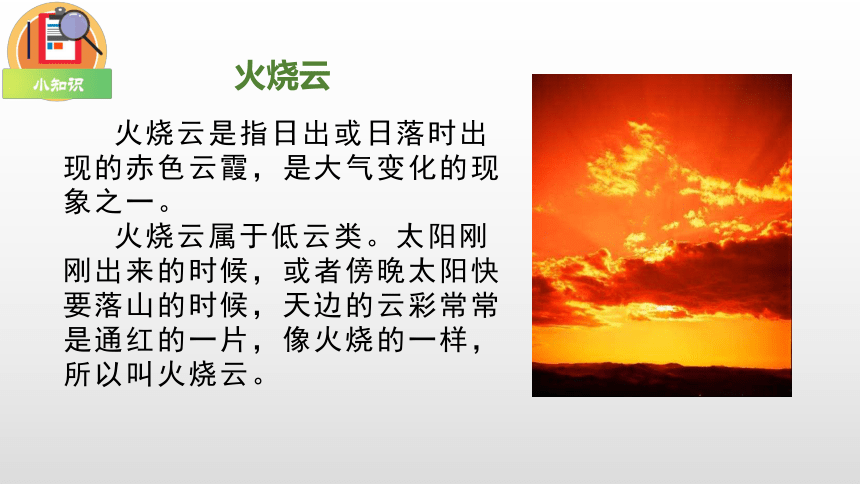 小知识

火烧云

火烧云是指日出或日落时出现的赤色云霞，是大气变化的现象之一。

火烧云属于低云类。太阳刚刚出来的时候，或者傍晚太阳快要落山的时候，天边的云彩常常是通红的一片，像火烧的一样，所以叫火烧云。